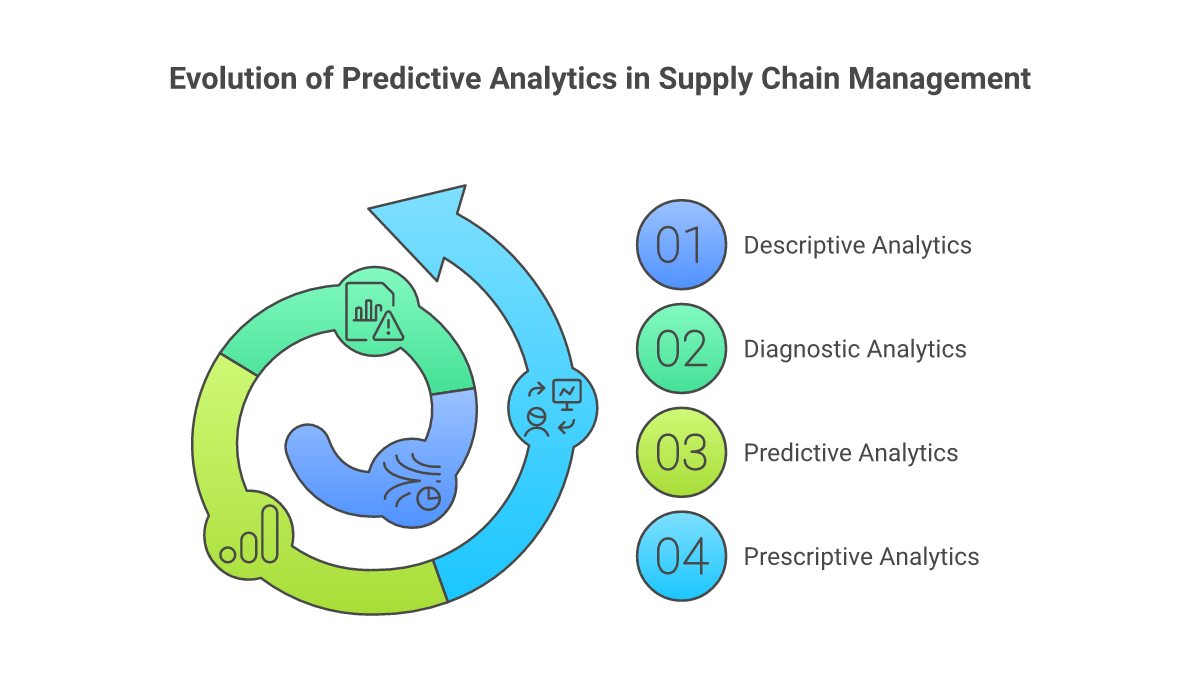 Evolution of Predictive Analytics in Supply Chain Management

01 Descriptive Analytics

02 Diagnostic Analytics

03 Predictive Analytics

04 Prescriptive Analytics